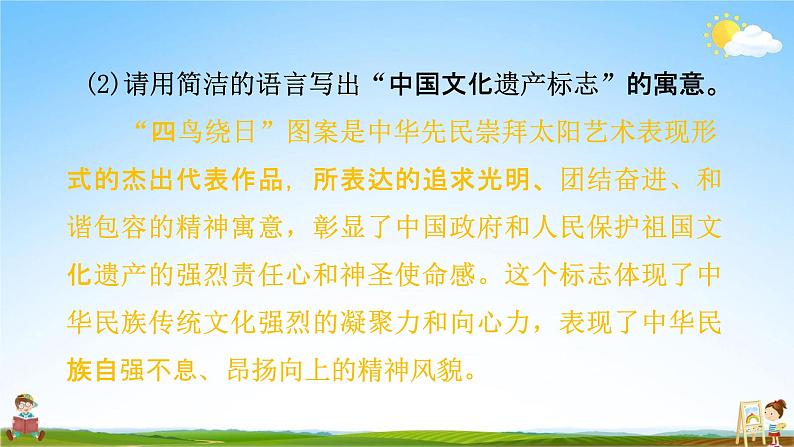 (2)请用简洁的语言写出“中国文化遗产标志”的寓意。

“四鸟绕日”图案是中华先民崇拜太阳艺术表现形式的杰出代表作品，所表达的追求光明、团结奋进、和谐包容的精神寓意，彰显了中国政府和人民保护祖国文化遗产的强烈责任心和神圣使命感。这个标志体现了中华民族传统文化强烈的凝聚力和向心力，表现了中华民族自强不息、昂扬向上的精神风貌。